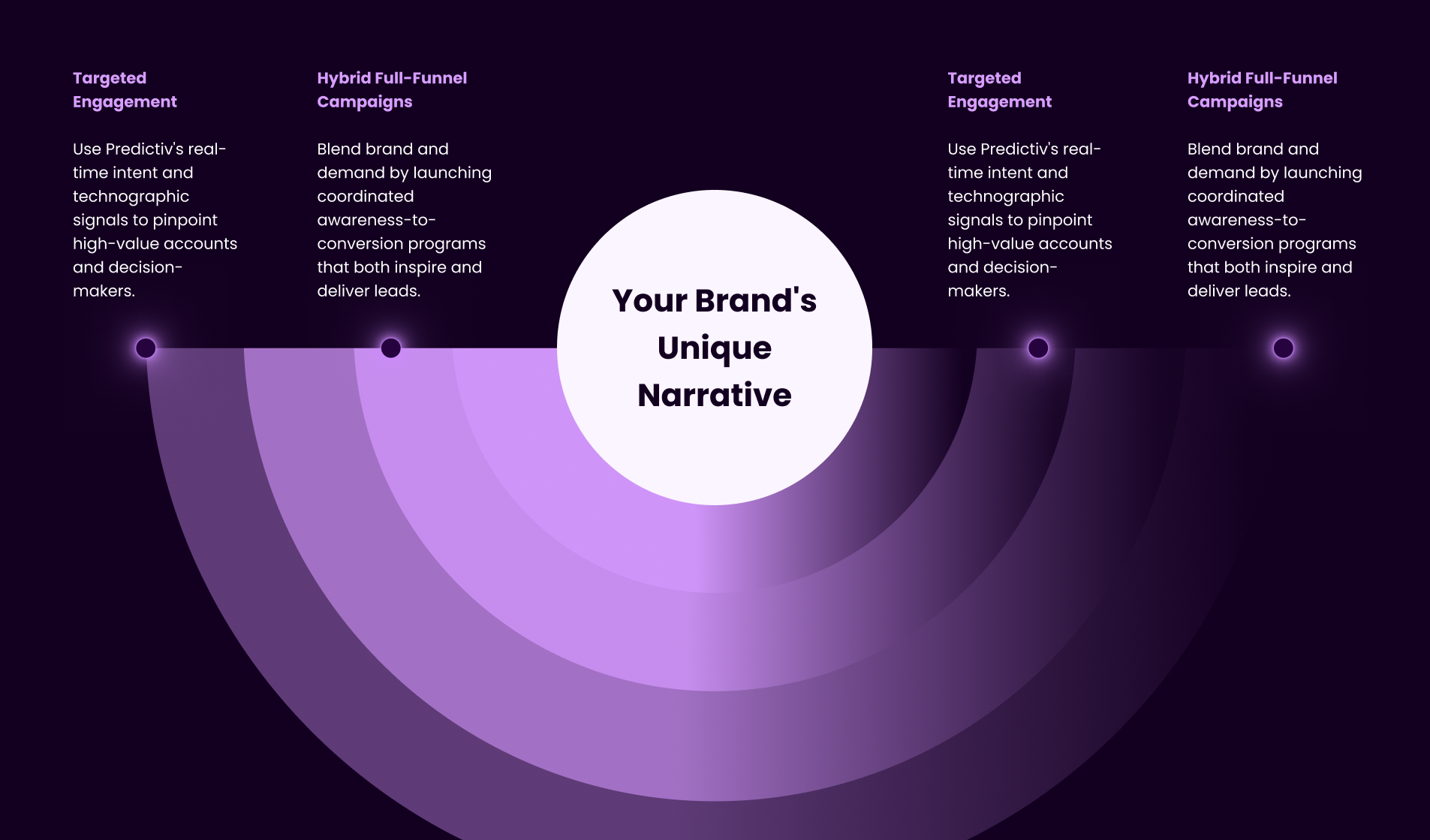 Targeted Engagement

Use Predictiv's real-time intent and technographic signals to pinpoint high-value accounts and decision-makers.

Hybrid Full-Funnel Campaigns

Blend brand and demand by launching coordinated awareness-to-conversion programs that both inspire and deliver leads.

Your Brand's Unique Narrative

Targeted Engagement

Use Predictiv's real-time intent and technographic signals to pinpoint high-value accounts and decision-makers.

Hybrid Full-Funnel Campaigns

Blend brand and demand by launching coordinated awareness-to-conversion programs that both inspire and deliver leads.